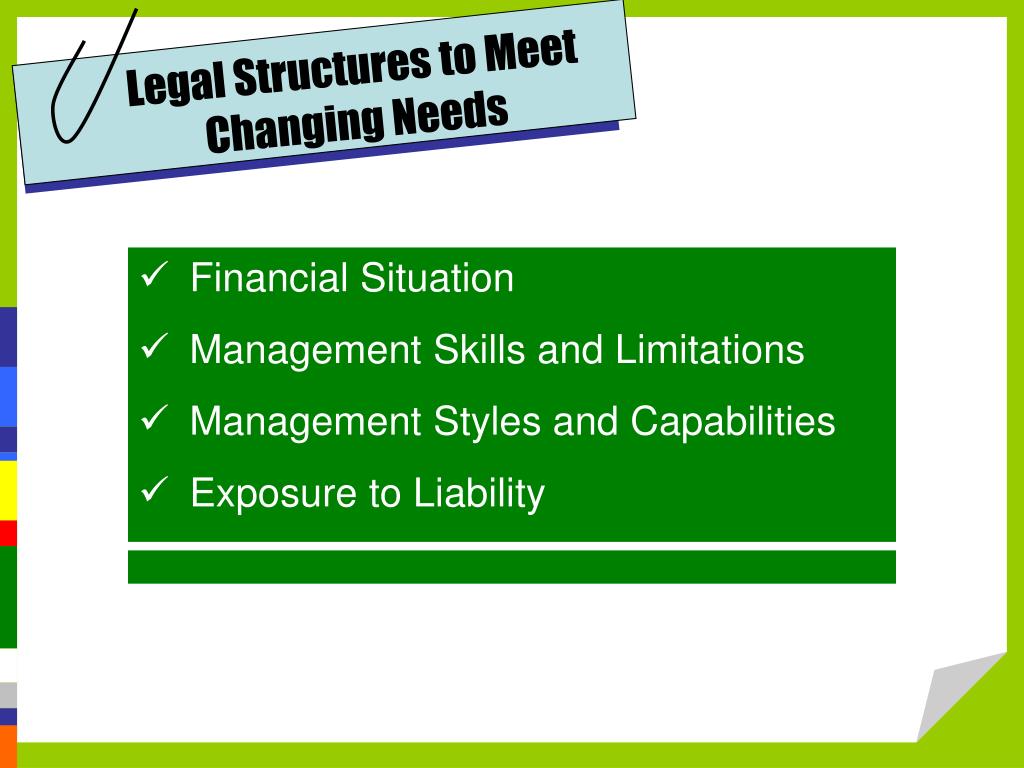 Legal Structures to Meet Changing Needs

✓ Financial Situation

✓ Management Skills and Limitations

✓ Management Styles and Capabilities

✓ Exposure to Liability